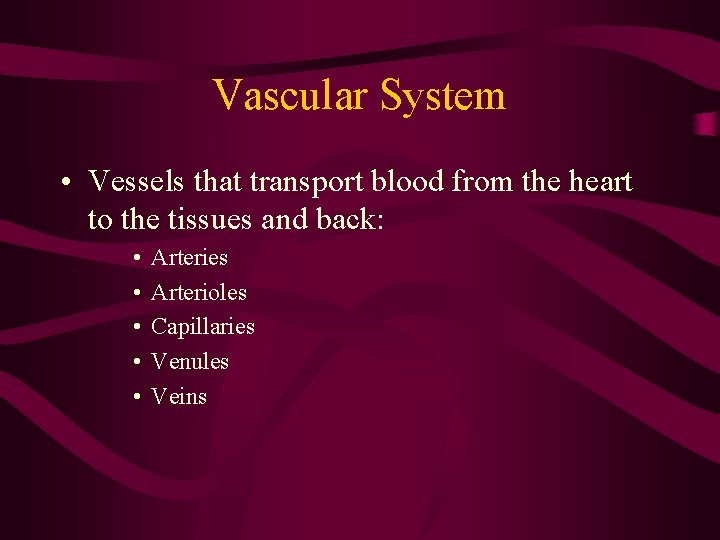 Vascular System

• Vessels that transport blood from the heart to the tissues and back:

• Arteries
• Arterioles
• Capillaries
• Venules
• Veins